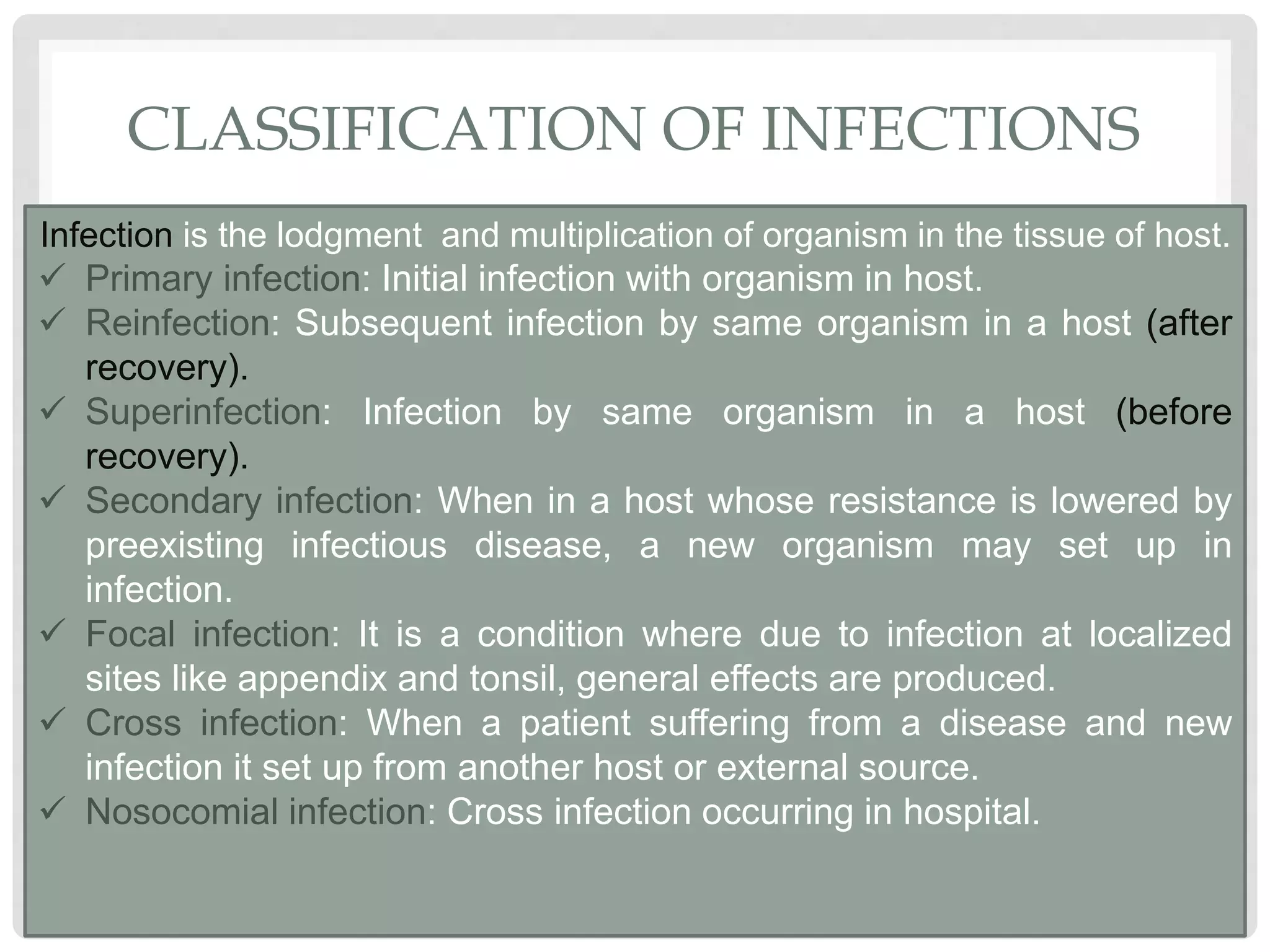 CLASSIFICATION OF INFECTIONS

Infection is the lodgment and multiplication of organism in the tissue of host.

✓ Primary infection: Initial infection with organism in host.
✓ Reinfection: Subsequent infection by same organism in a host (after recovery).
✓ Superinfection: Infection by same organism in a host (before recovery).
✓ Secondary infection: When in a host whose resistance is lowered by preexisting infectious disease, a new organism may set up in infection.
✓ Focal infection: It is a condition where due to infection at localized sites like appendix and tonsil, general effects are produced.
✓ Cross infection: When a patient suffering from a disease and new infection it set up from another host or external source.
✓ Nosocomial infection: Cross infection occurring in hospital.